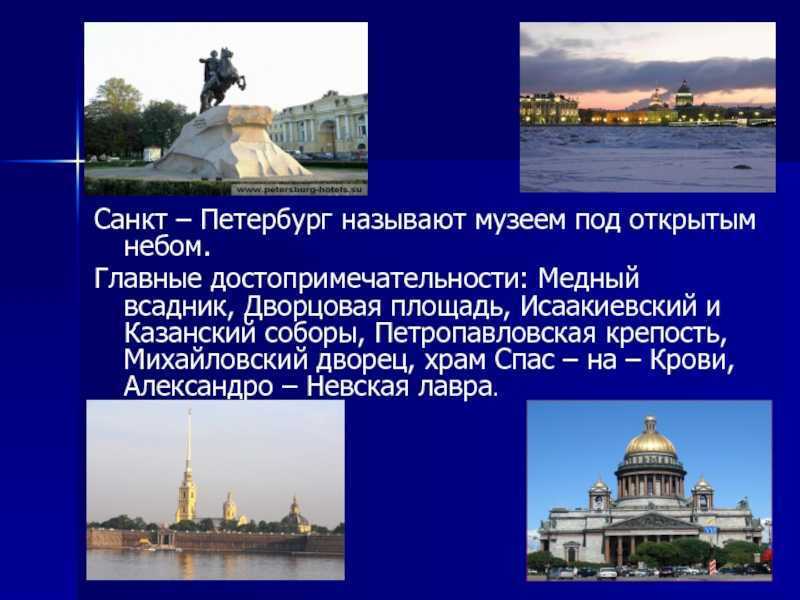 www.petersburg-hotels.su

Санкт – Петербург называют музеем под открытым небом.

Главные достопримечательности: Медный всадник, Дворцовая площадь, Исаакиевский и Казанский соборы, Петропавловская крепость, Михайловский дворец, храм Спас – на – Крови, Александро – Невская лавра.